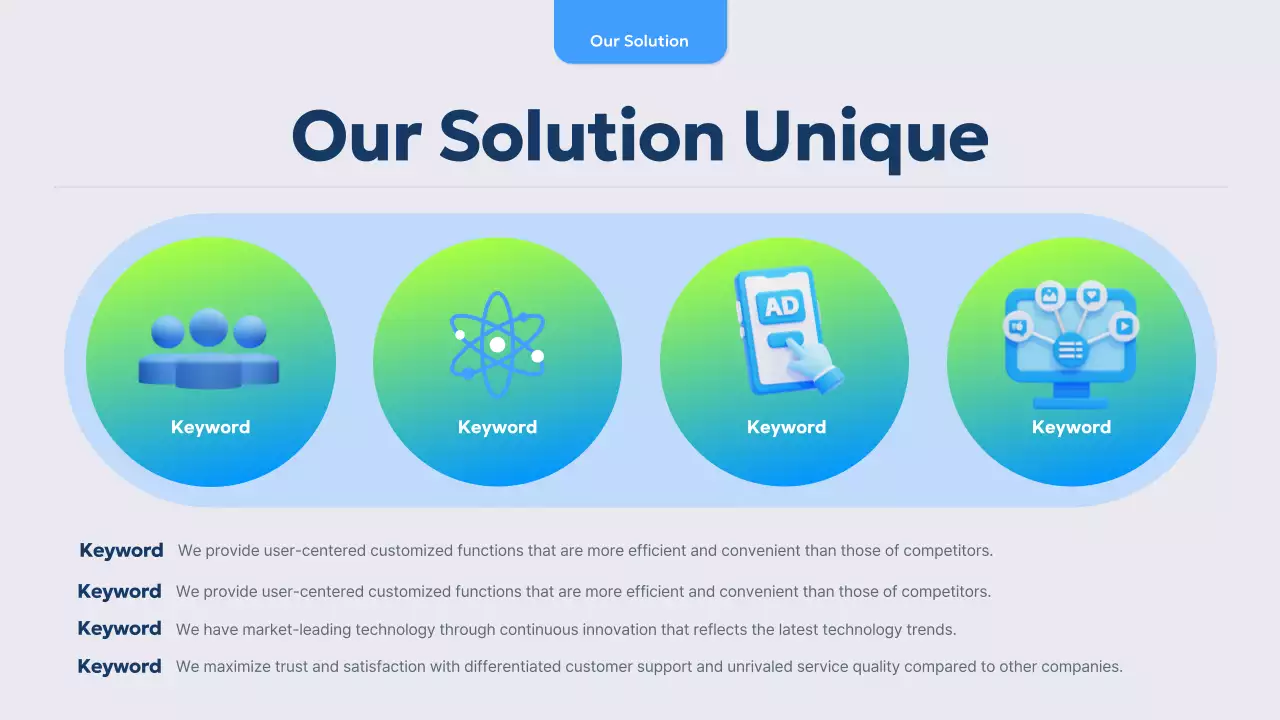 Our Solution

Our Solution Unique

Keyword

Keyword

AD

Keyword

Keyword

Keyword We provide user-centered customized functions that are more efficient and convenient than those of competitors.

Keyword We provide user-centered customized functions that are more efficient and convenient than those of competitors.

Keyword We have market-leading technology through continuous innovation that reflects the latest technology trends.

Keyword We maximize trust and satisfaction with differentiated customer support and unrivaled service quality compared to other companies.